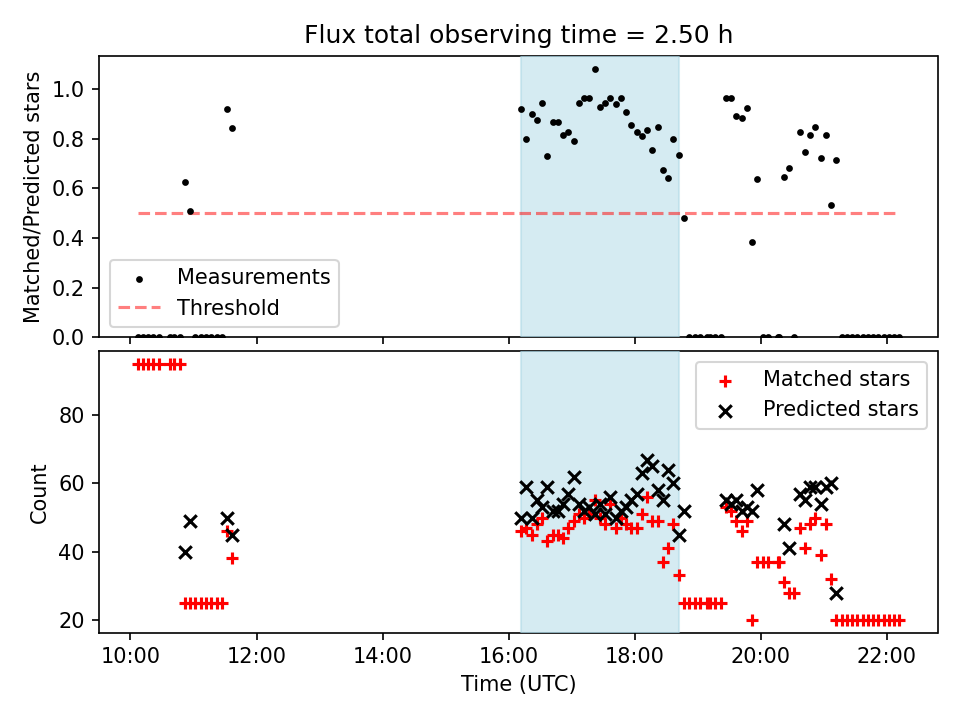 Flux total observing time = 2.50 h

Matched/Predicted stars

1.0
0.8
0.6
0.4
0.2
0.0

Measurements
Threshold

Count

80
60
40
20

Matched stars
Predicted stars

10:00
12:00
14:00
16:00
18:00
20:00
22:00

Time (UTC)